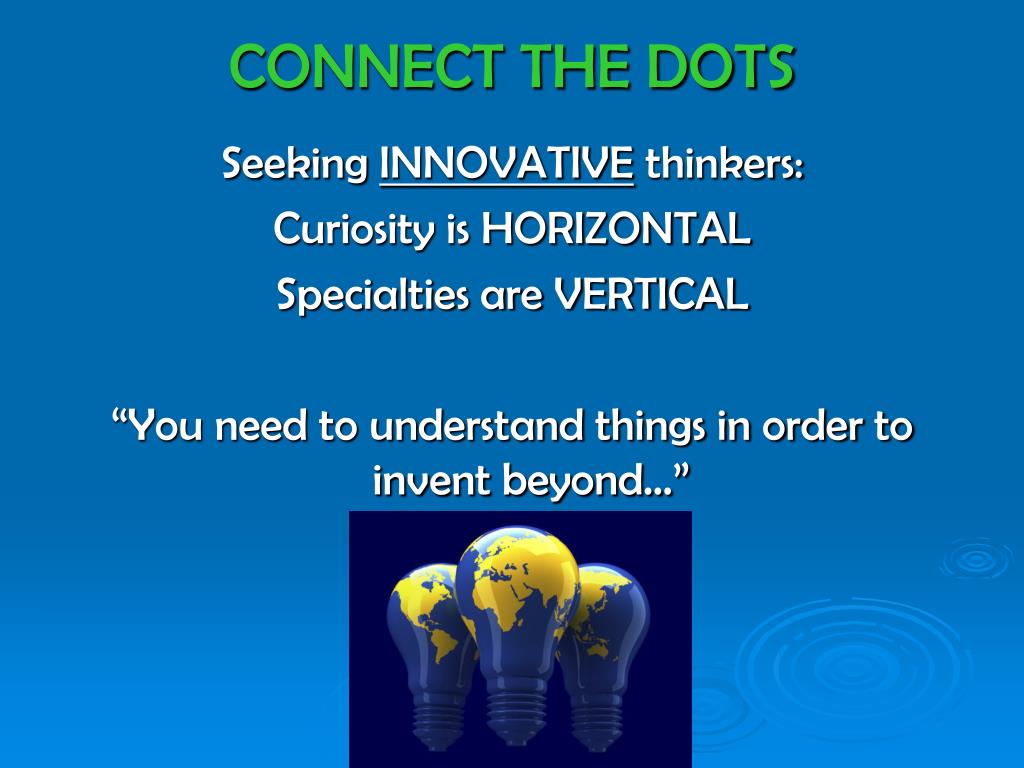 CONNECT THE DOTS

Seeking INNOVATIVE thinkers:

Curiosity is HORIZONTAL

Specialties are VERTICAL

“You need to understand things in order to invent beyond…”